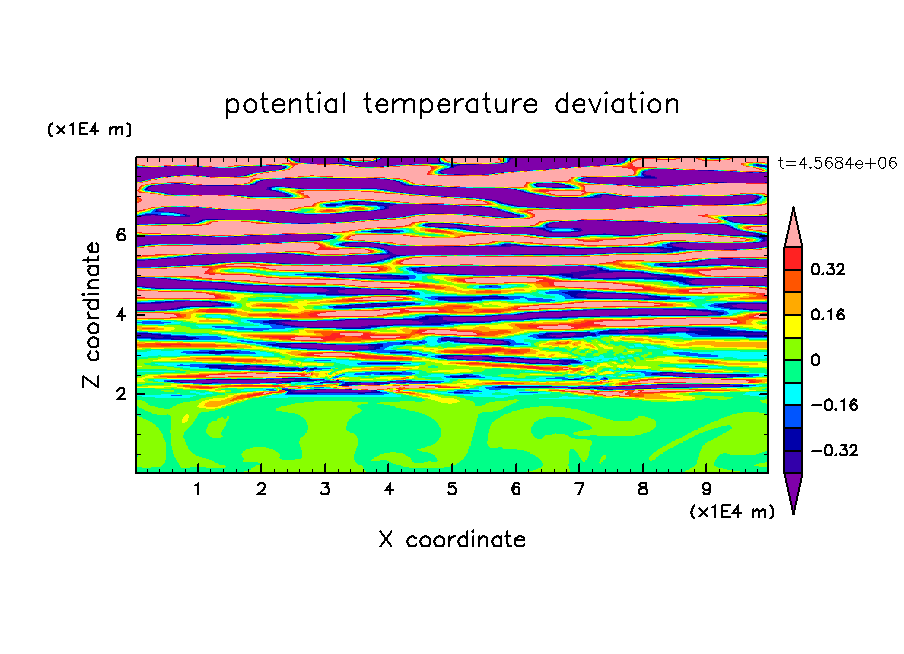 potential temperature deviation

(x1E4 m)

t=4.5684e+06

Z coordinate

6
4
2

0.32
0.16
0
−0.16
−0.32

1 2 3 4 5 6 7 8 9

(x1E4 m)

X coordinate